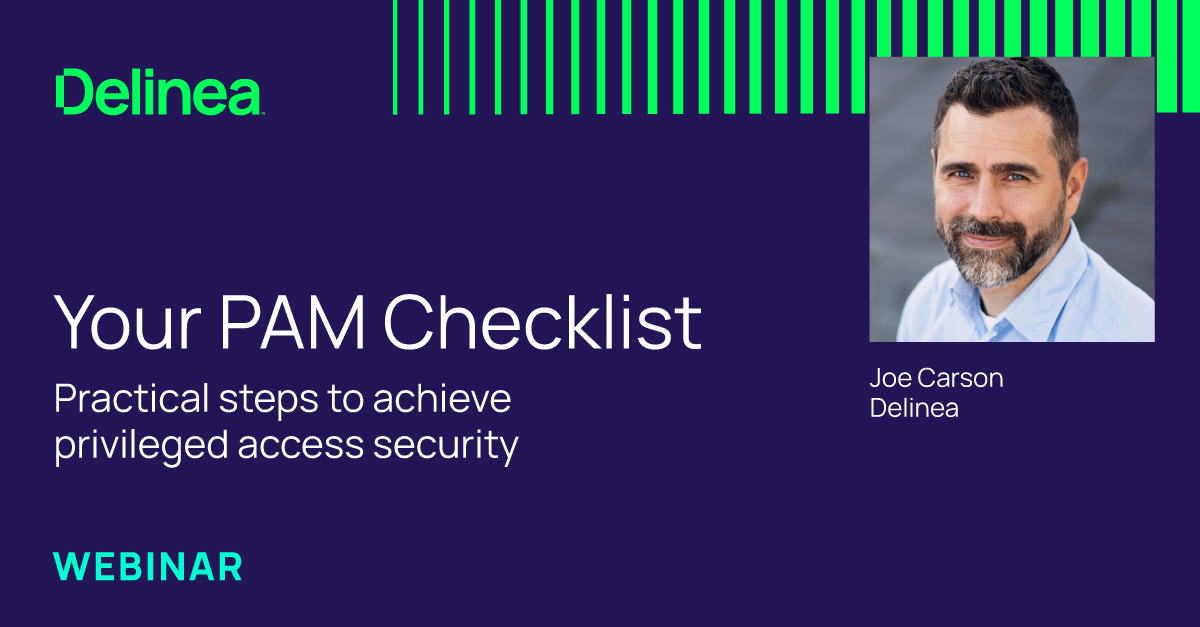 Delinea

Your PAM Checklist

Practical steps to achieve privileged access security

WEBINAR

Joe Carson
Delinea